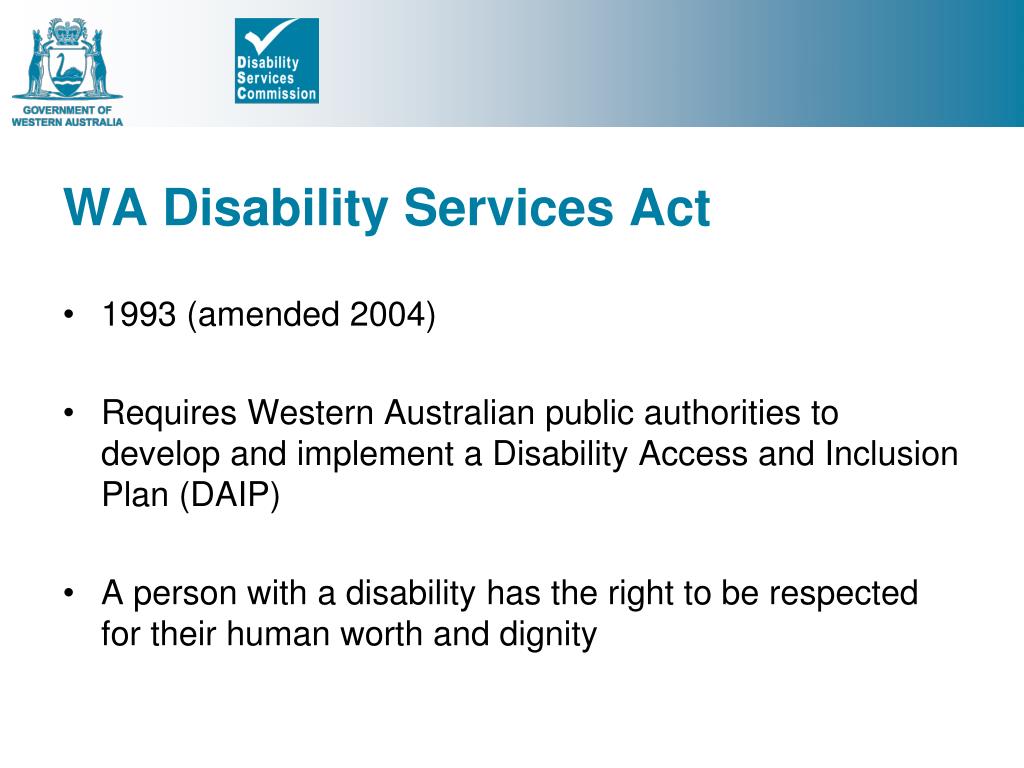 GOVERNMENT OF WESTERN AUSTRALIA

Disability Services Commission

WA Disability Services Act

• 1993 (amended 2004)

• Requires Western Australian public authorities to develop and implement a Disability Access and Inclusion Plan (DAIP)

• A person with a disability has the right to be respected for their human worth and dignity